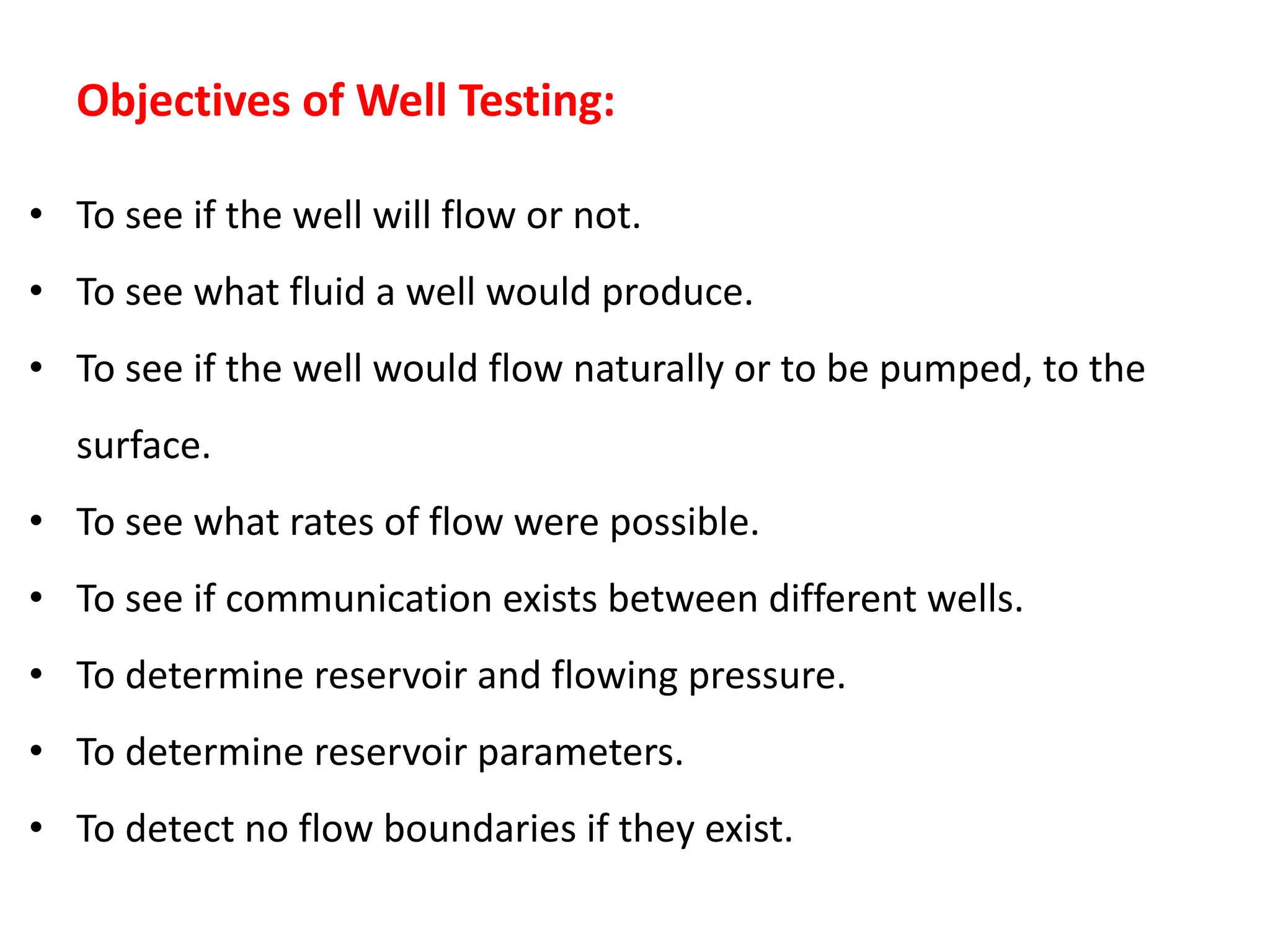 Objectives of Well Testing:

• To see if the well will flow or not.

• To see what fluid a well would produce.

• To see if the well would flow naturally or to be pumped, to the surface.

• To see what rates of flow were possible.

• To see if communication exists between different wells.

• To determine reservoir and flowing pressure.

• To determine reservoir parameters.

• To detect no flow boundaries if they exist.